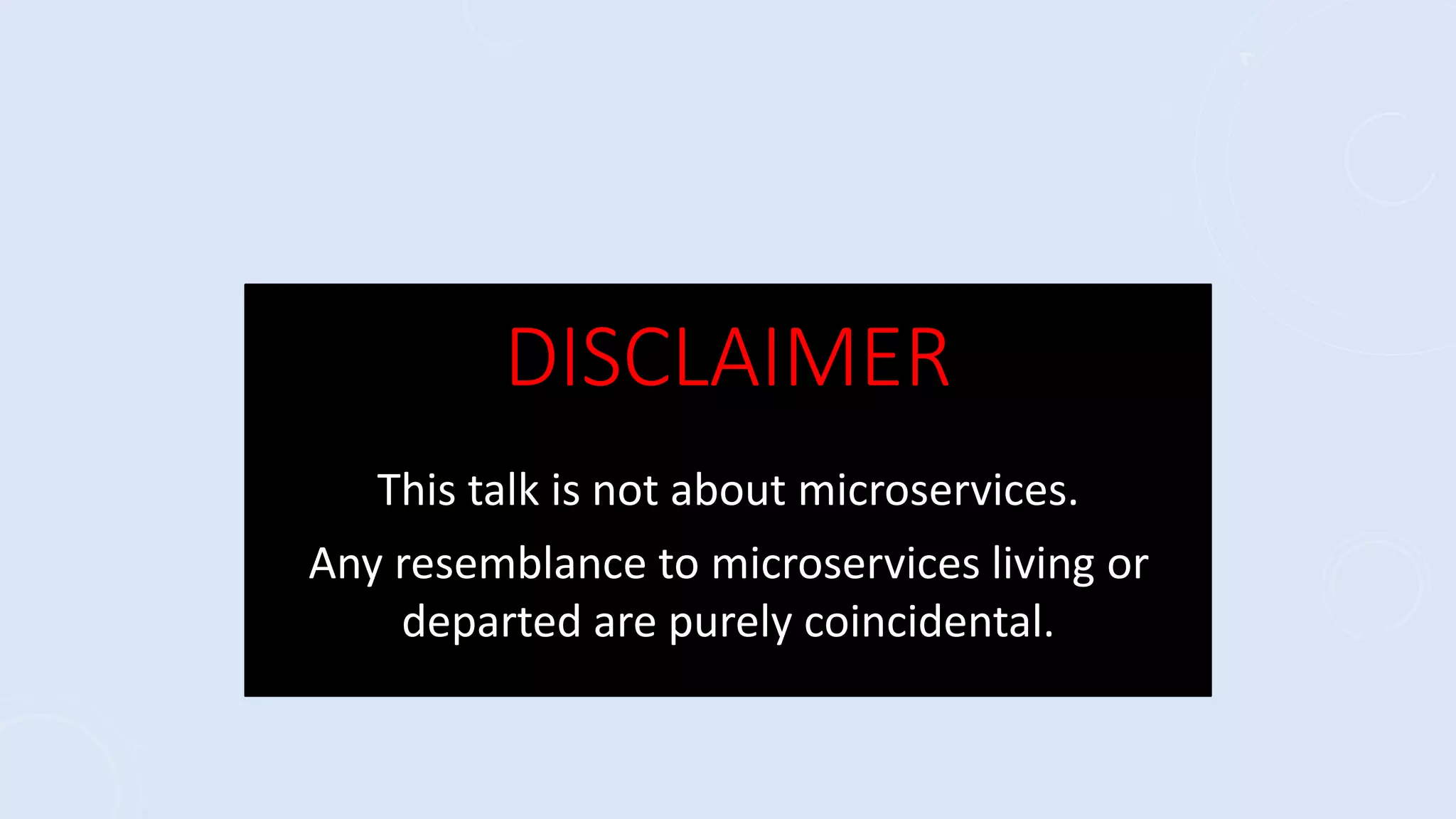 DISCLAIMER

This talk is not about microservices.

Any resemblance to microservices living or departed are purely coincidental.